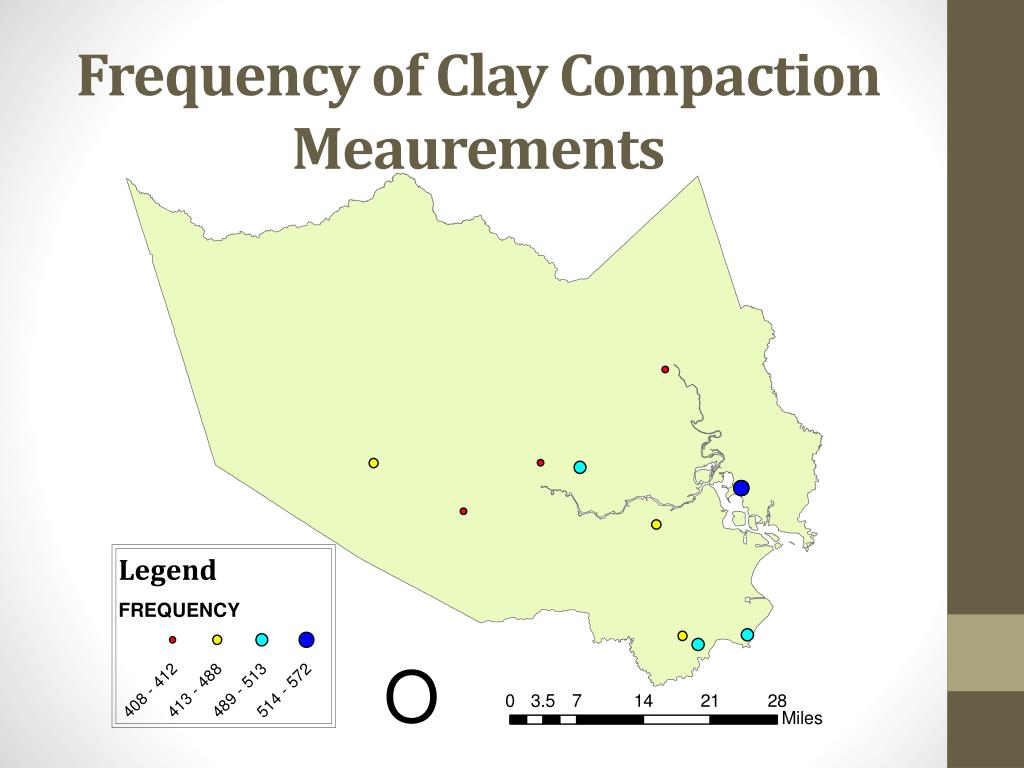 Frequency of Clay Compaction Meaurements

Legend
FREQUENCY
408 - 412
413 - 488
489 - 513
514 - 572

O

0 3.5 7 14 21 28
Miles